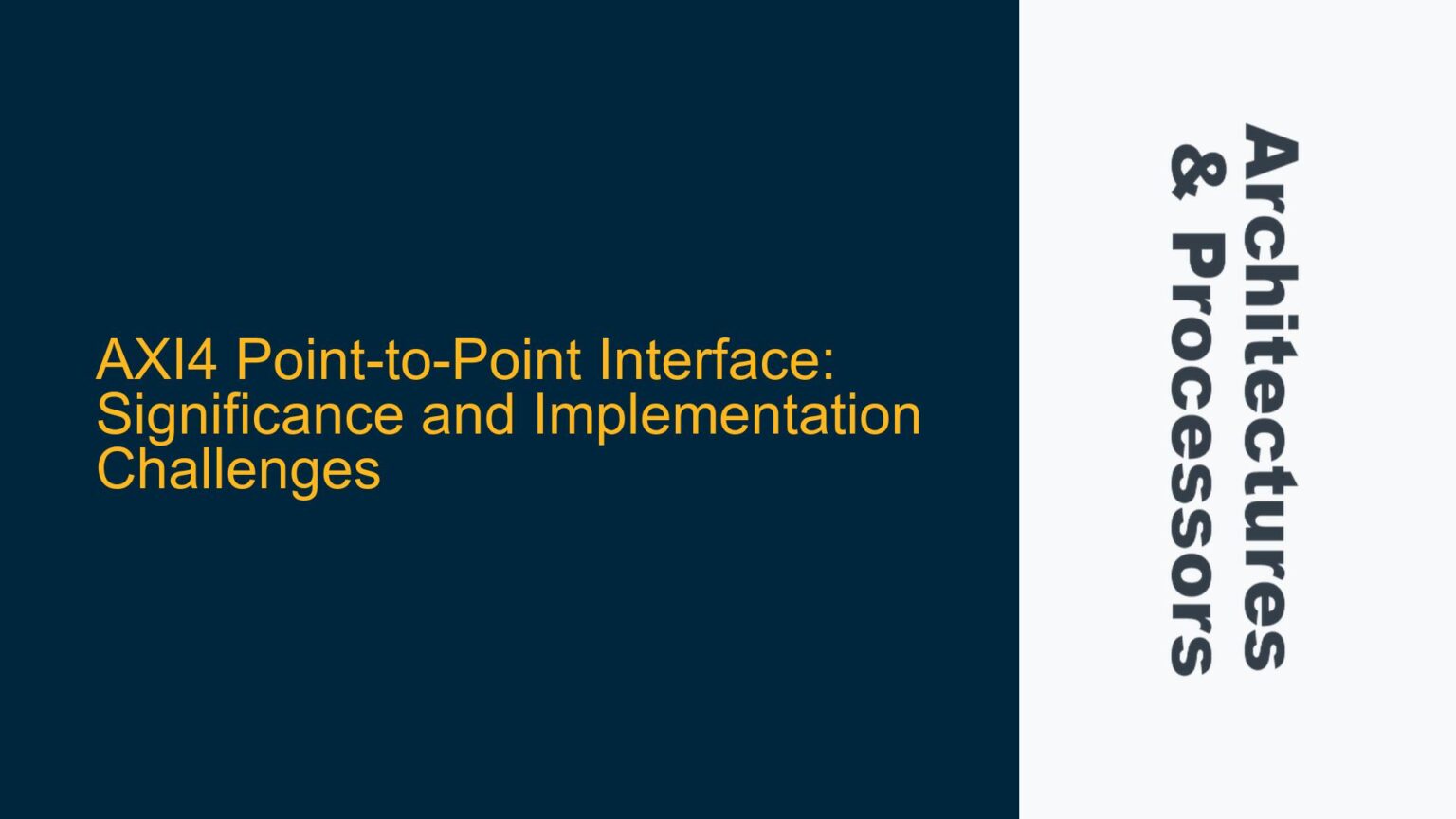 AXI4 Point-to-Point Interface: Significance and Implementation Challenges

Architectures & Processors